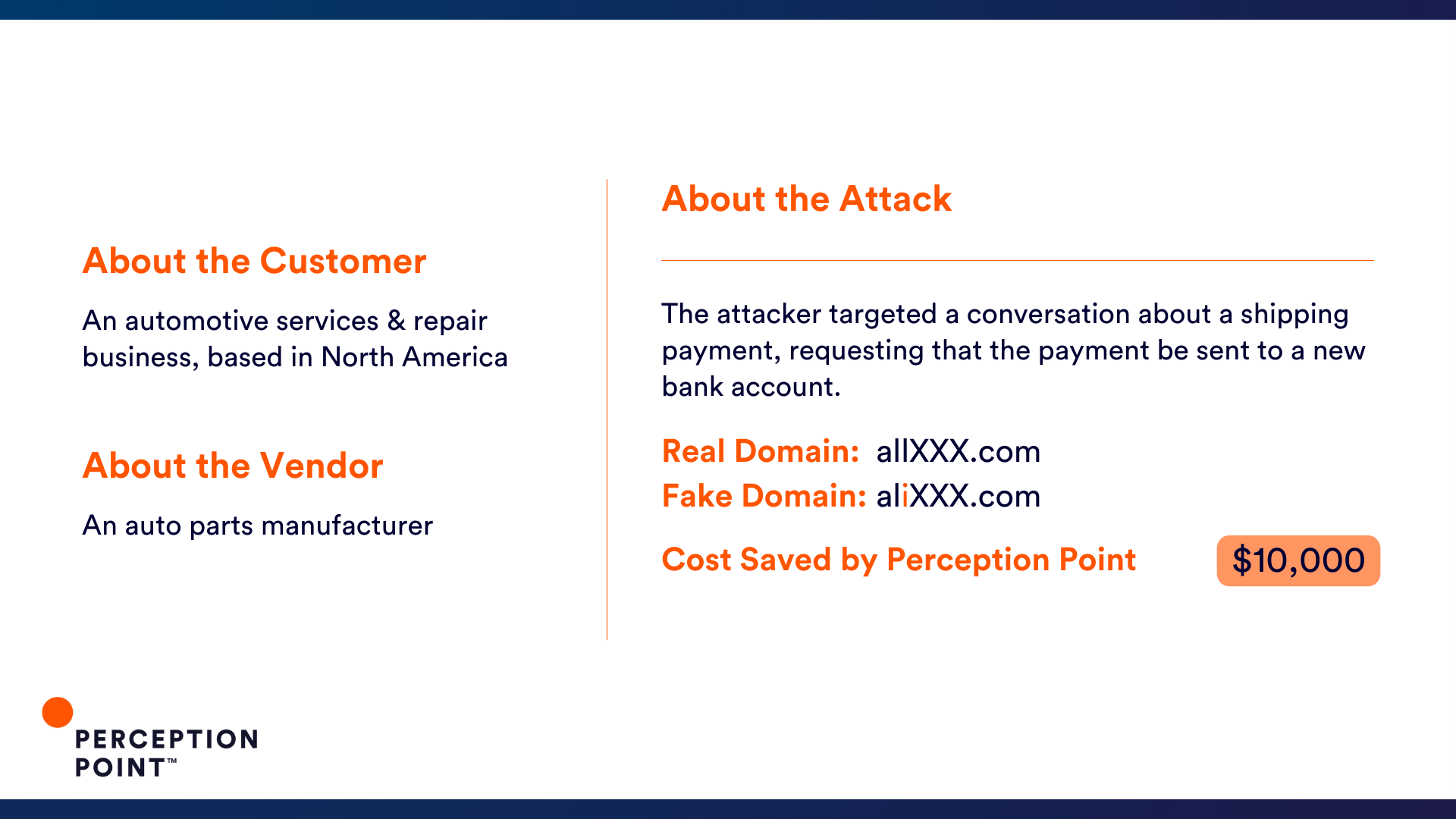 About the Customer

An automotive services & repair business, based in North America

About the Vendor

An auto parts manufacturer

About the Attack

The attacker targeted a conversation about a shipping payment, requesting that the payment be sent to a new bank account.

Real Domain: allXXX.com
Fake Domain: aliXXX.com

Cost Saved by Perception Point $10,000

PERCEPTION POINT™